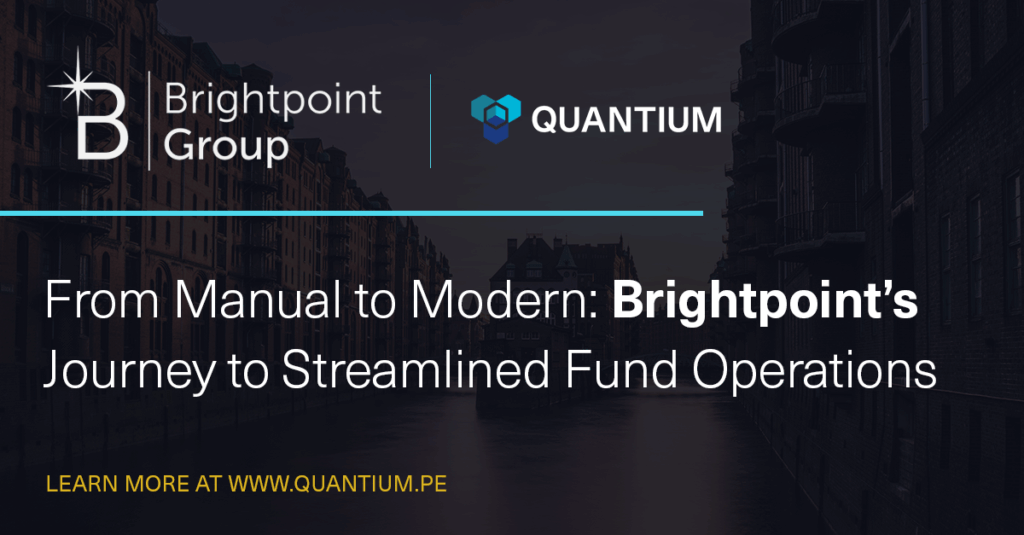 B Brightpoint Group

QUANTIUM

From Manual to Modern: Brightpoint's Journey to Streamlined Fund Operations

LEARN MORE AT WWW.QUANTIUM.PE